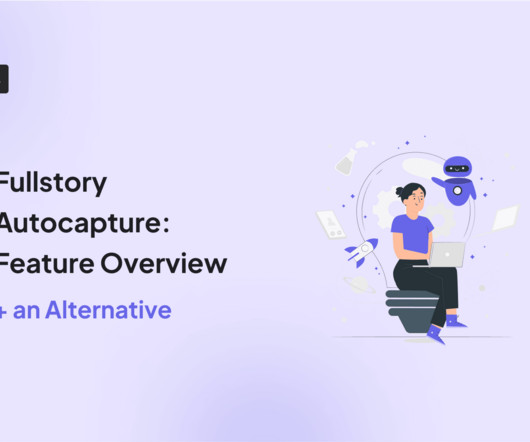 Fullstory Autocapture: Feature Overview

+ an Alternative